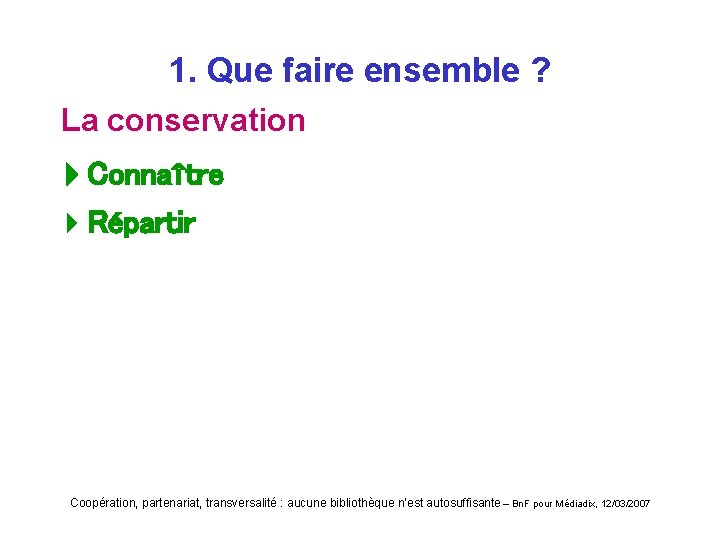 1. Que faire ensemble ?

La conservation

Connaître

Répartir

Coopération, partenariat, transversalité : aucune bibliothèque n'est autosuffisante – BnF pour Médiadix, 12/03/2007